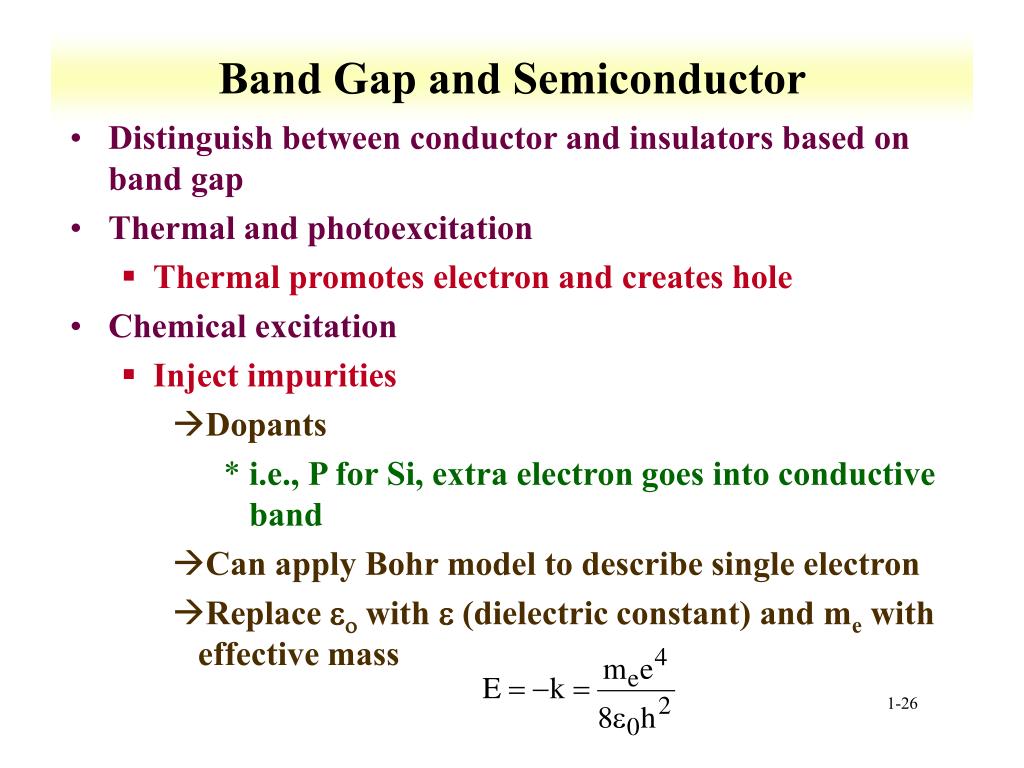 Band Gap and Semiconductor

• Distinguish between conductor and insulators based on band gap
• Thermal and photoexcitation
▪ Thermal promotes electron and creates hole
• Chemical excitation
▪ Inject impurities
→Dopants
* i.e., P for Si, extra electron goes into conductive band
→Can apply Bohr model to describe single electron
→Replace $\varepsilon_o$ with $\varepsilon$ (dielectric constant) and $m_e$ with effective mass

$E = -k = \frac{m_e e^4}{8\varepsilon_0 h^2}$

1-26